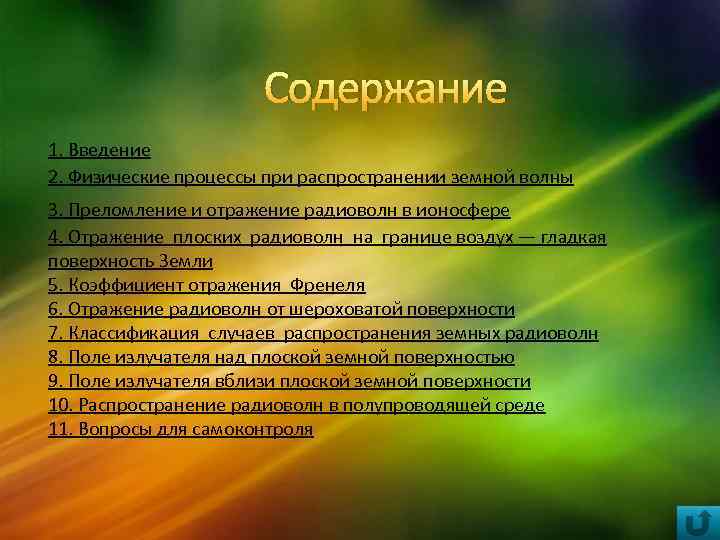 Содержание

1. Введение
2. Физические процессы при распространении земной волны
3. Преломление и отражение радиоволн в ионосфере
4. Отражение плоских радиоволн на границе воздух — гладкая поверхность Земли
5. Коэффициент отражения Френеля
6. Отражение радиоволн от шероховатой поверхности
7. Классификация случаев распространения земных радиоволн
8. Поле излучателя над плоской земной поверхностью
9. Поле излучателя вблизи плоской земной поверхности
10. Распространение радиоволн в полупроводящей среде
11. Вопросы для самоконтроля